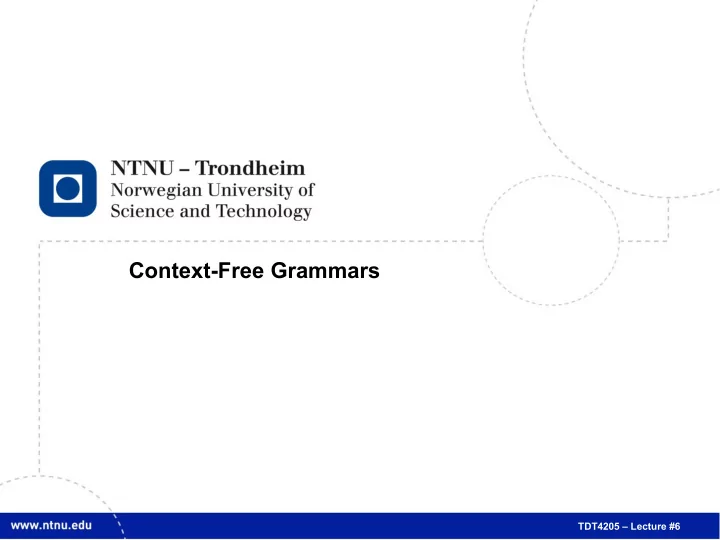 NTNU – Trondheim
Norwegian University of
Science and Technology

Context-Free Grammars

www.ntnu.edu

TDT4205 – Lecture #6